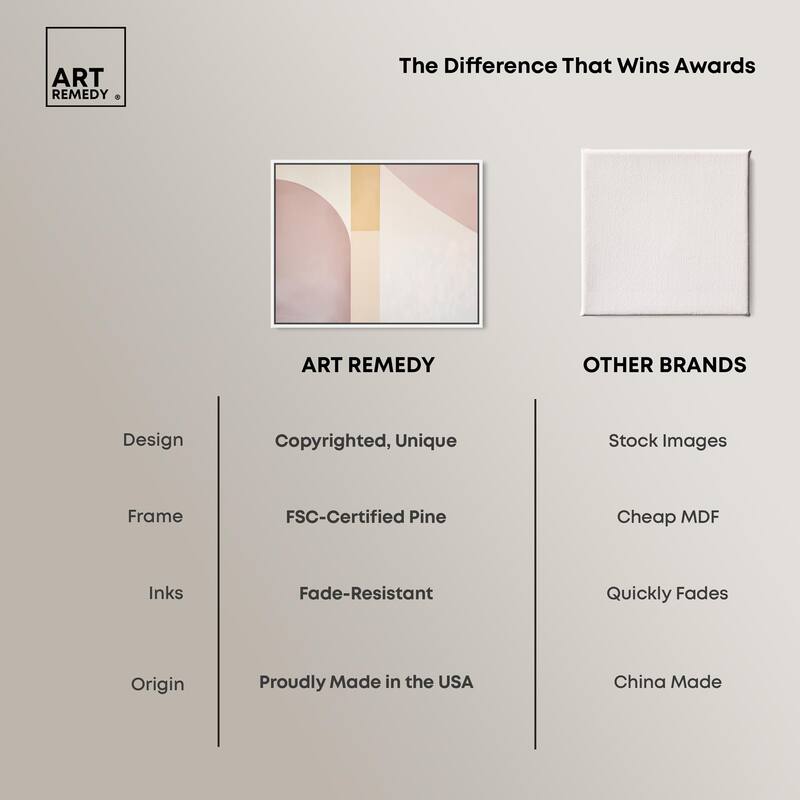 ART REMEDY ®

The Difference That Wins Awards

| | ART REMEDY | OTHER BRANDS |
|---|---|---|
| Design | Copyrighted, Unique | Stock Images |
| Frame | FSC-Certified Pine | Cheap MDF |
| Inks | Fade-Resistant | Quickly Fades |
| Origin | Proudly Made in the USA | China Made |